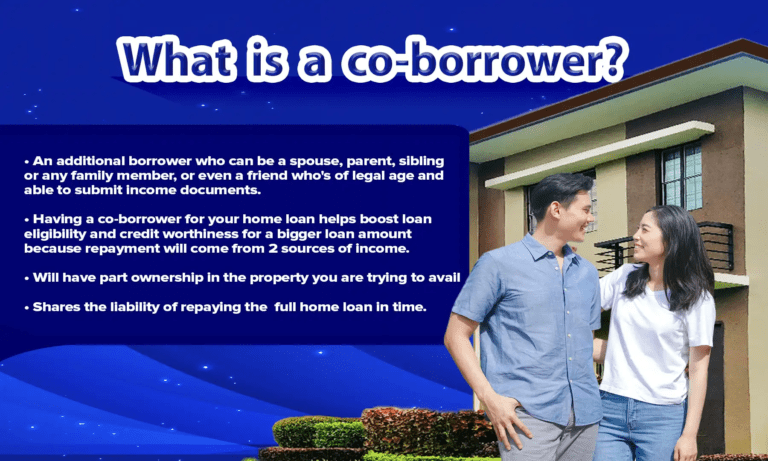 What is a co-borrower?

• An additional borrower who can be a spouse, parent, sibling or any family member, or even a friend who's of legal age and able to submit income documents.

• Having a co-borrower for your home loan helps boost loan eligibility and credit worthiness for a bigger loan amount because repayment will come from 2 sources of income.

• Will have part ownership in the property you are trying to avail

• Shares the liability of repaying the full home loan in time.